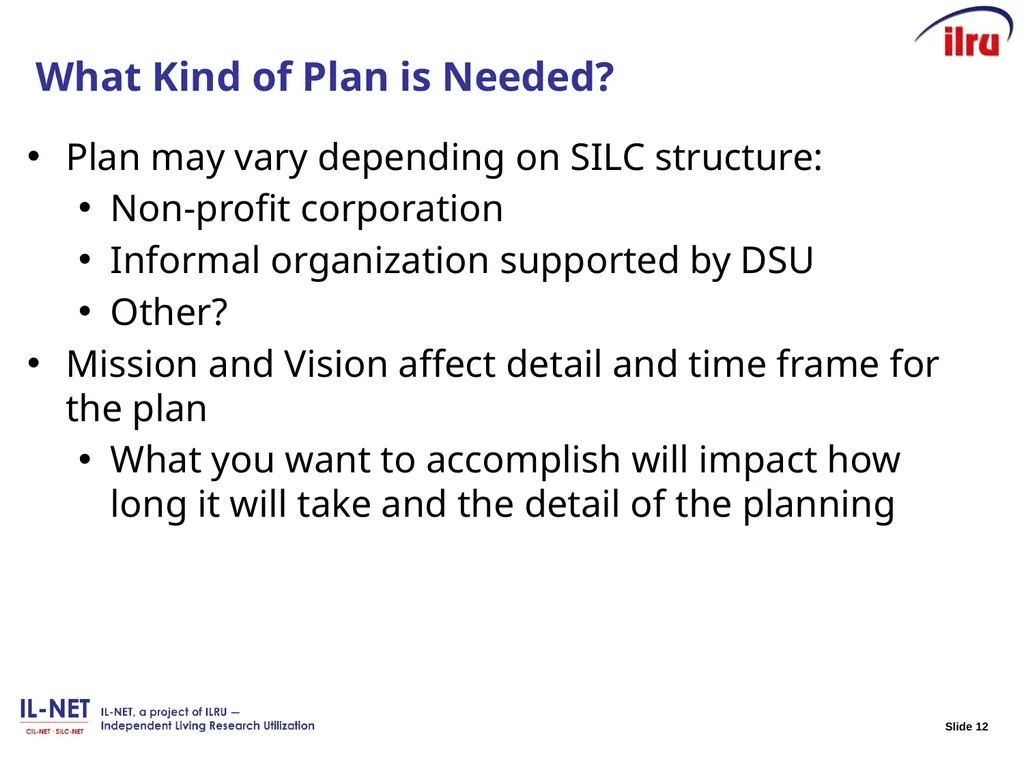 ilru

What Kind of Plan is Needed?

• Plan may vary depending on SILC structure:
  • Non-profit corporation
  • Informal organization supported by DSU
  • Other?
• Mission and Vision affect detail and time frame for the plan
  • What you want to accomplish will impact how long it will take and the detail of the planning

IL-NET
CIL-NET · SILC-NET
IL-NET, a project of ILRU — Independent Living Research Utilization

Slide 12